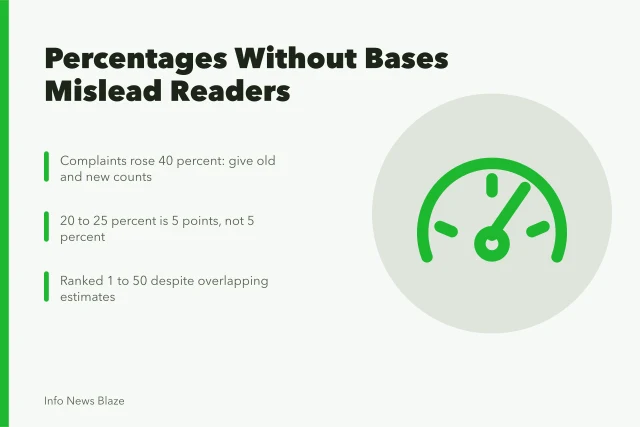 Percentages Without Bases Mislead Readers

Complaints rose 40 percent: give old and new counts

20 to 25 percent is 5 points, not 5 percent

Ranked 1 to 50 despite overlapping estimates

Info News Blaze